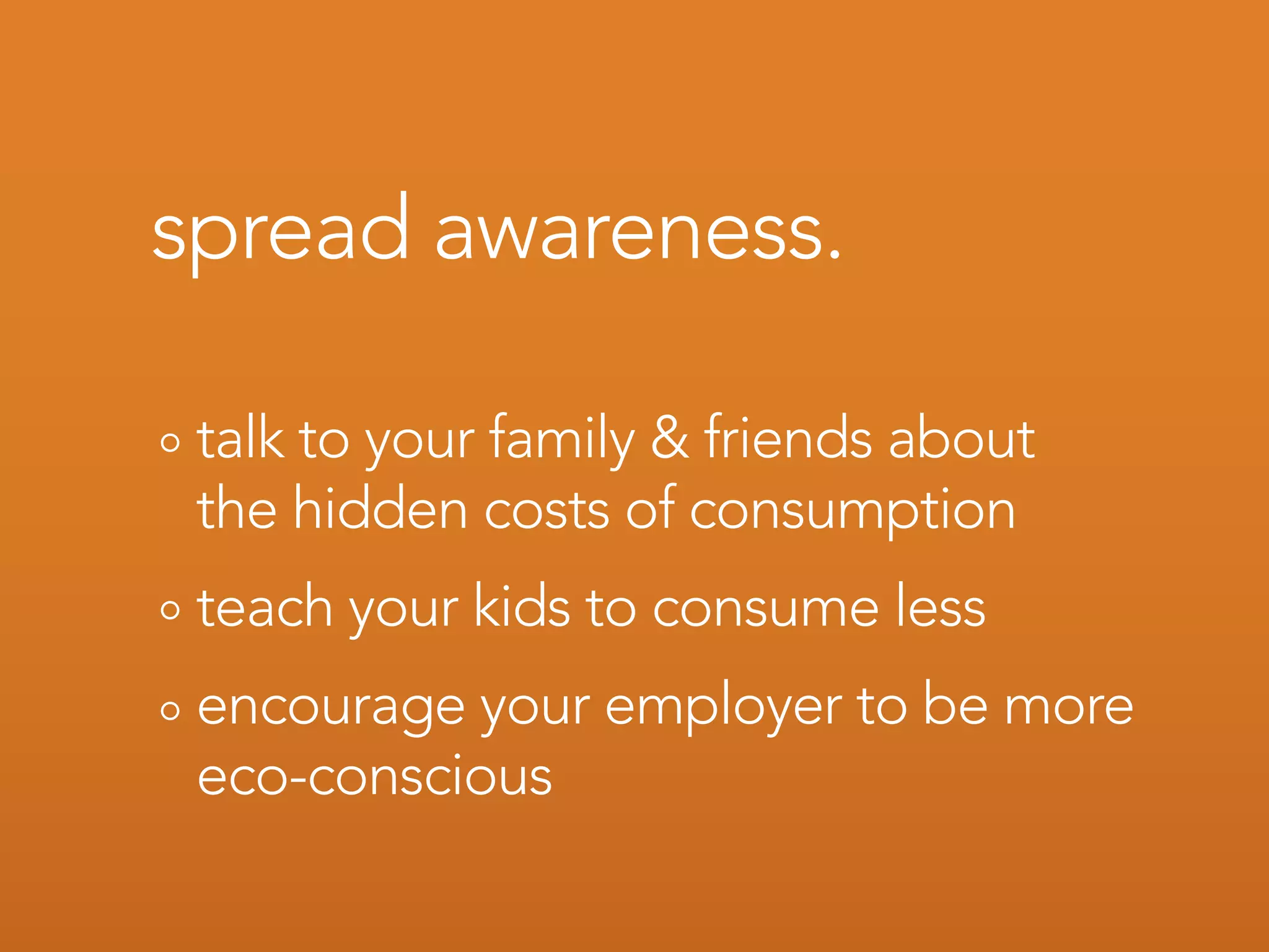 spread awareness.

◦ talk to your family & friends about the hidden costs of consumption

◦ teach your kids to consume less

◦ encourage your employer to be more eco-conscious